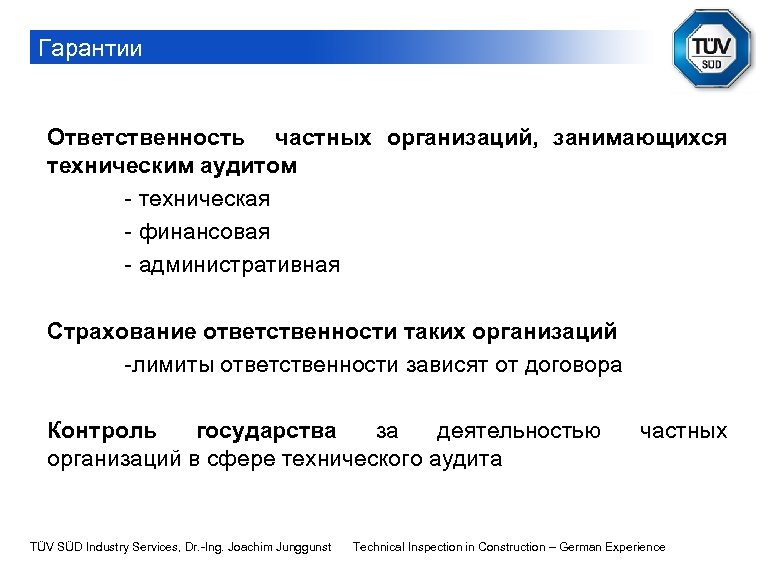 Гарантии

TÜV SÜD

Ответственность частных организаций, занимающихся техническим аудитом

- техническая
- финансовая
- административная

Страхование ответственности таких организаций

-лимиты ответственности зависят от договора

Контроль государства за деятельностью частных организаций в сфере технического аудита

TÜV SÜD Industry Services, Dr.-Ing. Joachim Junggunst Technical Inspection in Construction – German Experience